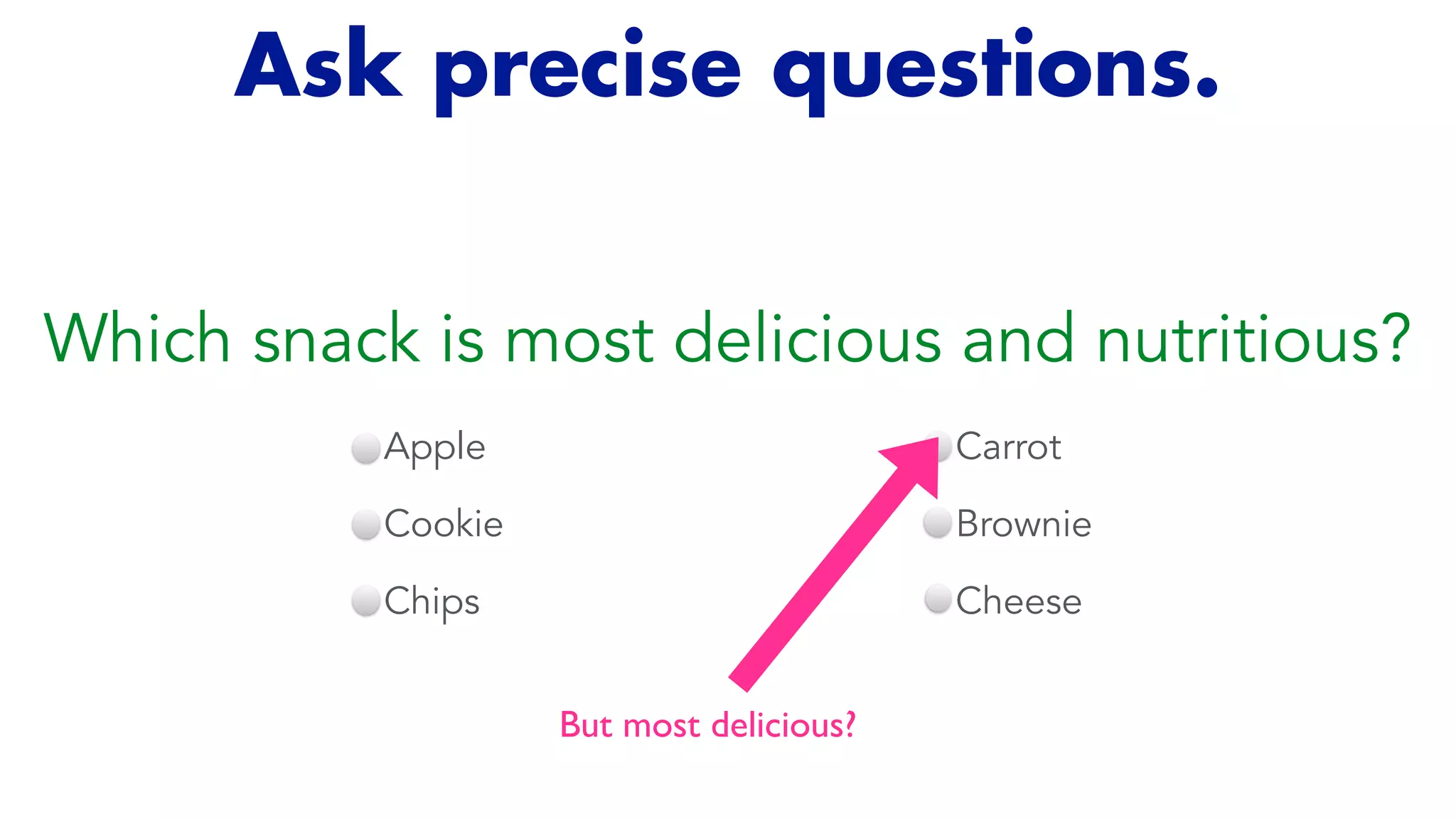 Ask precise questions.

Which snack is most delicious and nutritious?

Apple
Cookie
Chips

Carrot
Brownie
Cheese

But most delicious?